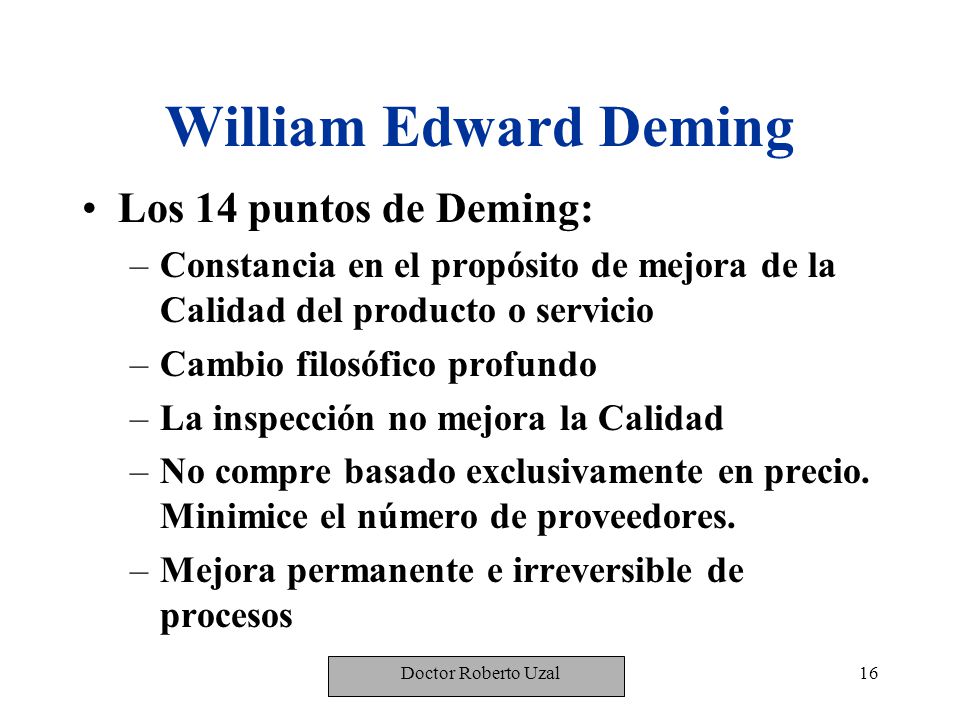 William Edward Deming

• Los 14 puntos de Deming:
– Constancia en el propósito de mejora de la Calidad del producto o servicio
– Cambio filosófico profundo
– La inspección no mejora la Calidad
– No compre basado exclusivamente en precio. Minimice el número de proveedores.
– Mejora permanente e irreversible de procesos

Doctor Roberto Uzal

16